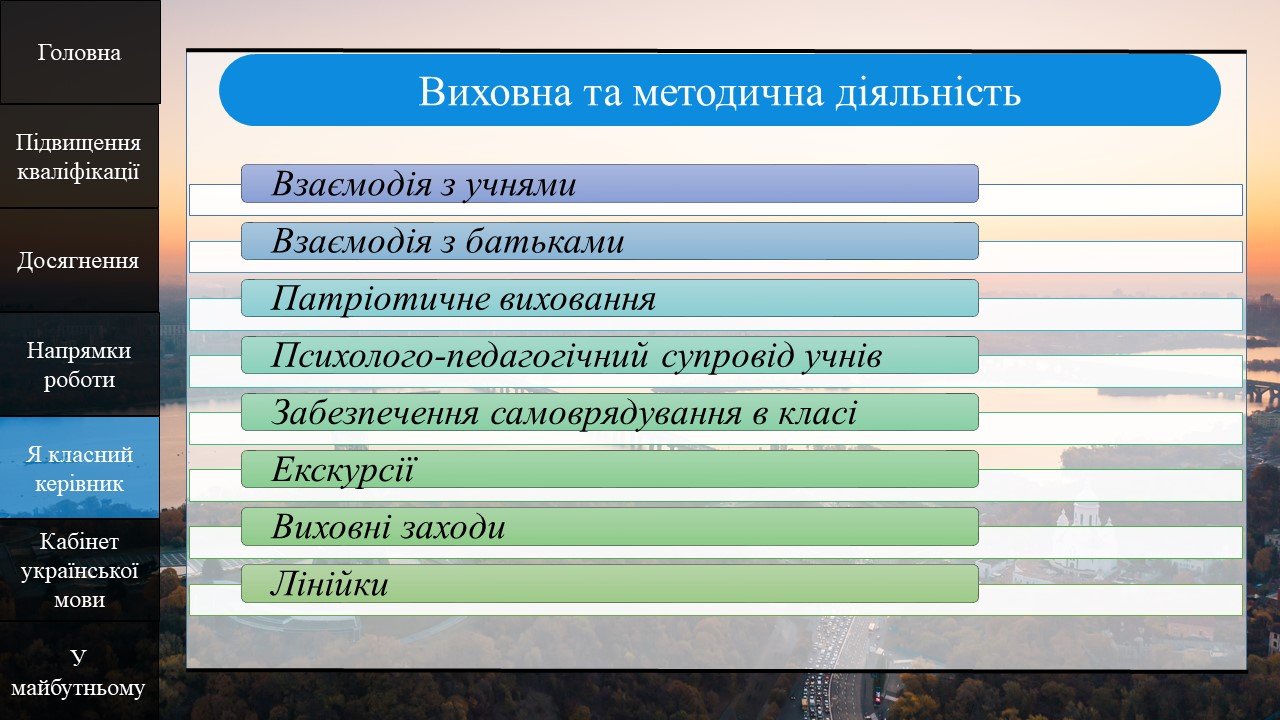 Головна

Підвищення кваліфікації

Досягнення

Напрямки роботи

Я класний керівник

Кабінет української мови

У майбутньому

Виховна та методична діяльність

Взаємодія з учнями

Взаємодія з батьками

Патріотичне виховання

Психолого-педагогічний супровід учнів

Забезпечення самоврядування в класі

Екскурсії

Виховні заходи

Лінійки